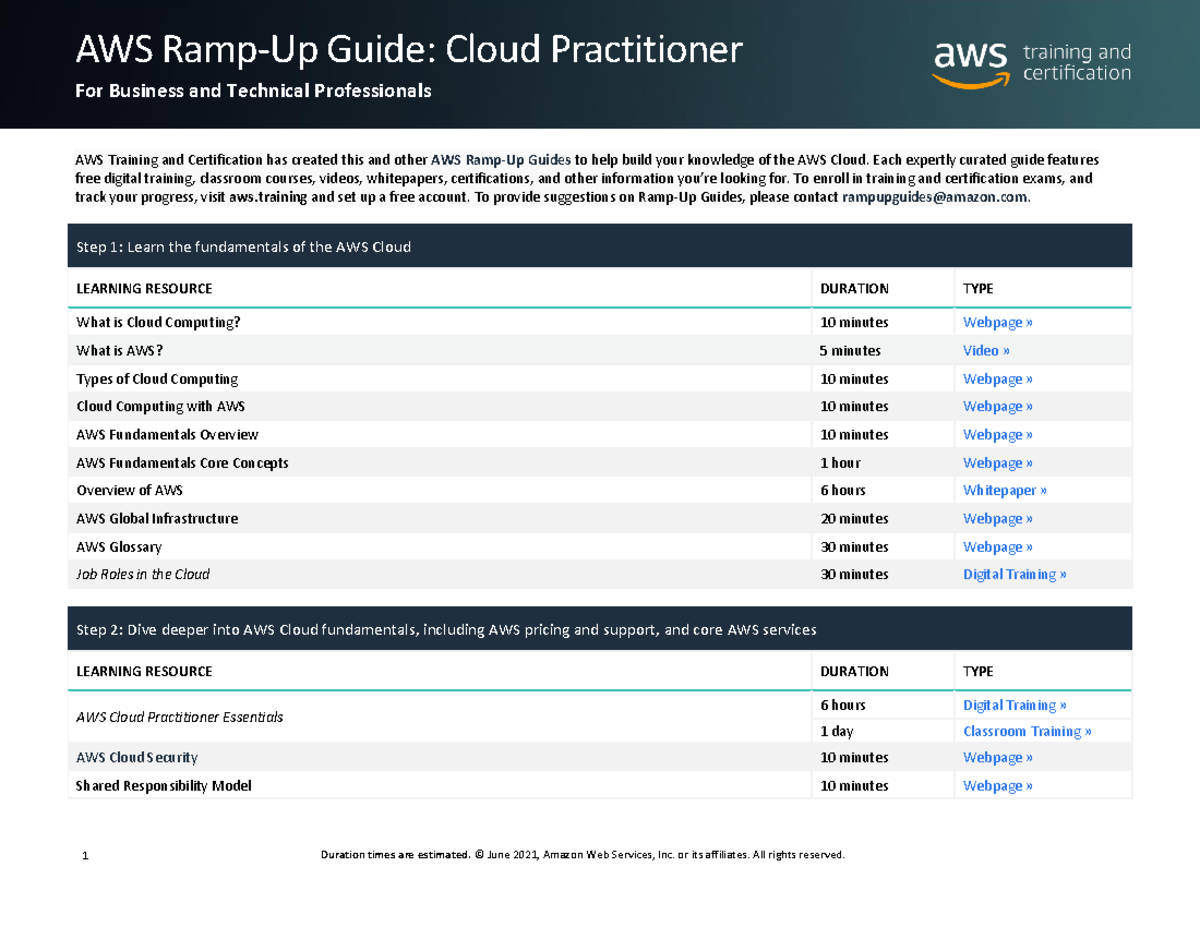 AWS Ramp-Up Guide: Cloud Practitioner

For Business and Technical Professionals

aws training and certification

AWS Training and Certification has created this and other AWS Ramp-Up Guides to help build your knowledge of the AWS Cloud. Each expertly curated guide features free digital training, classroom courses, videos, whitepapers, certifications, and other information you're looking for. To enroll in training and certification exams, and track your progress, visit aws.training and set up a free account. To provide suggestions on Ramp-Up Guides, please contact rampupguides@amazon.com.

Step 1: Learn the fundamentals of the AWS Cloud

| LEARNING RESOURCE | DURATION | TYPE |
|---|---|---|
| What is Cloud Computing? | 10 minutes | Webpage » |
| What is AWS? | 5 minutes | Video » |
| Types of Cloud Computing | 10 minutes | Webpage » |
| Cloud Computing with AWS | 10 minutes | Webpage » |
| AWS Fundamentals Overview | 10 minutes | Webpage » |
| AWS Fundamentals Core Concepts | 1 hour | Webpage » |
| Overview of AWS | 6 hours | Whitepaper » |
| AWS Global Infrastructure | 20 minutes | Webpage » |
| AWS Glossary | 30 minutes | Webpage » |
| Job Roles in the Cloud | 30 minutes | Digital Training » |

Step 2: Dive deeper into AWS Cloud fundamentals, including AWS pricing and support, and core AWS services

| LEARNING RESOURCE | DURATION | TYPE |
|---|---|---|
| AWS Cloud Practitioner Essentials | 6 hours | Digital Training » |
| | 1 day | Classroom Training » |
| AWS Cloud Security | 10 minutes | Webpage » |
| Shared Responsibility Model | 10 minutes | Webpage » |

1

Duration times are estimated. © June 2021, Amazon Web Services, Inc. or its affiliates. All rights reserved.